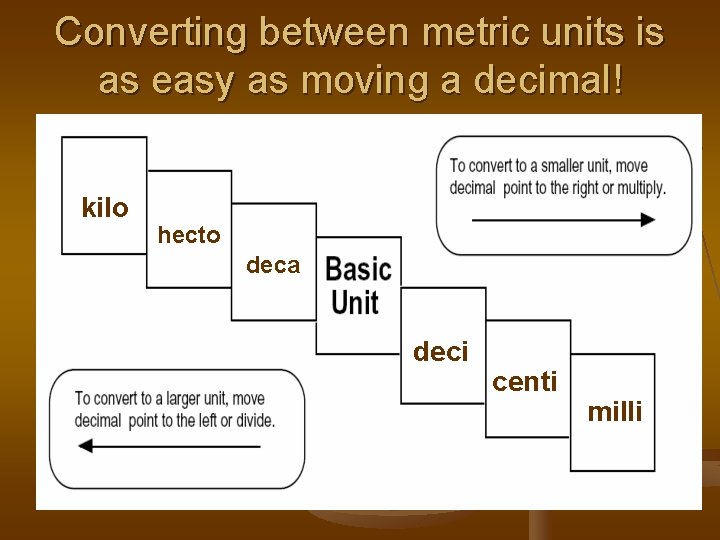 Converting between metric units is as easy as moving a decimal!

kilo

hecto

deca

Basic Unit

deci

centi

milli

To convert to a smaller unit, move decimal point to the right or multiply.

To convert to a larger unit, move decimal point to the left or divide.